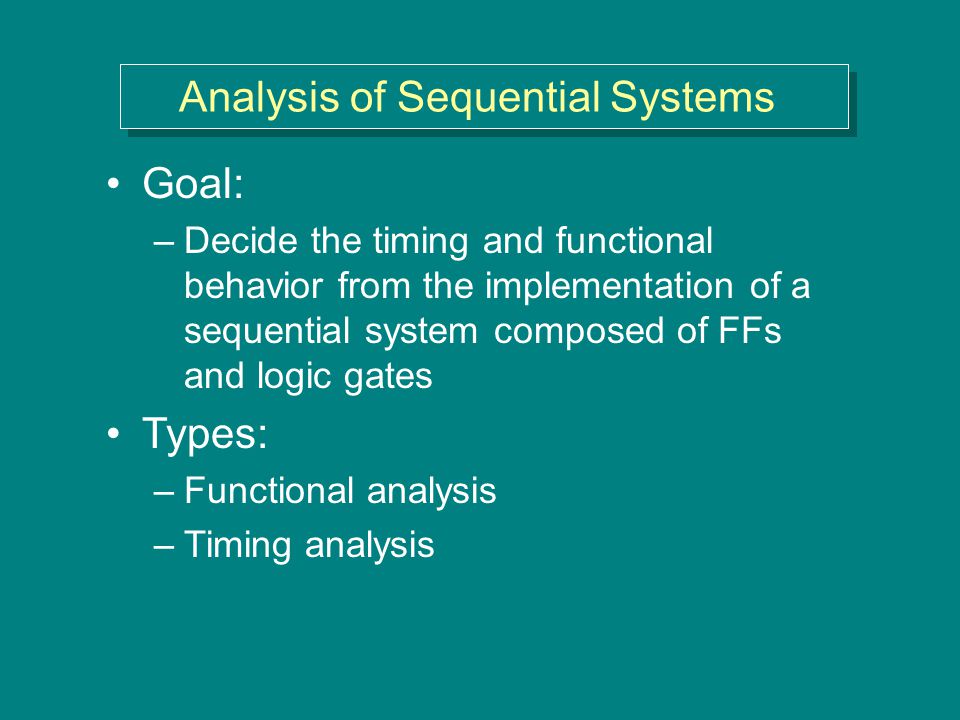 Analysis of Sequential Systems

• Goal:

– Decide the timing and functional behavior from the implementation of a sequential system composed of FFs and logic gates

• Types:

– Functional analysis

– Timing analysis